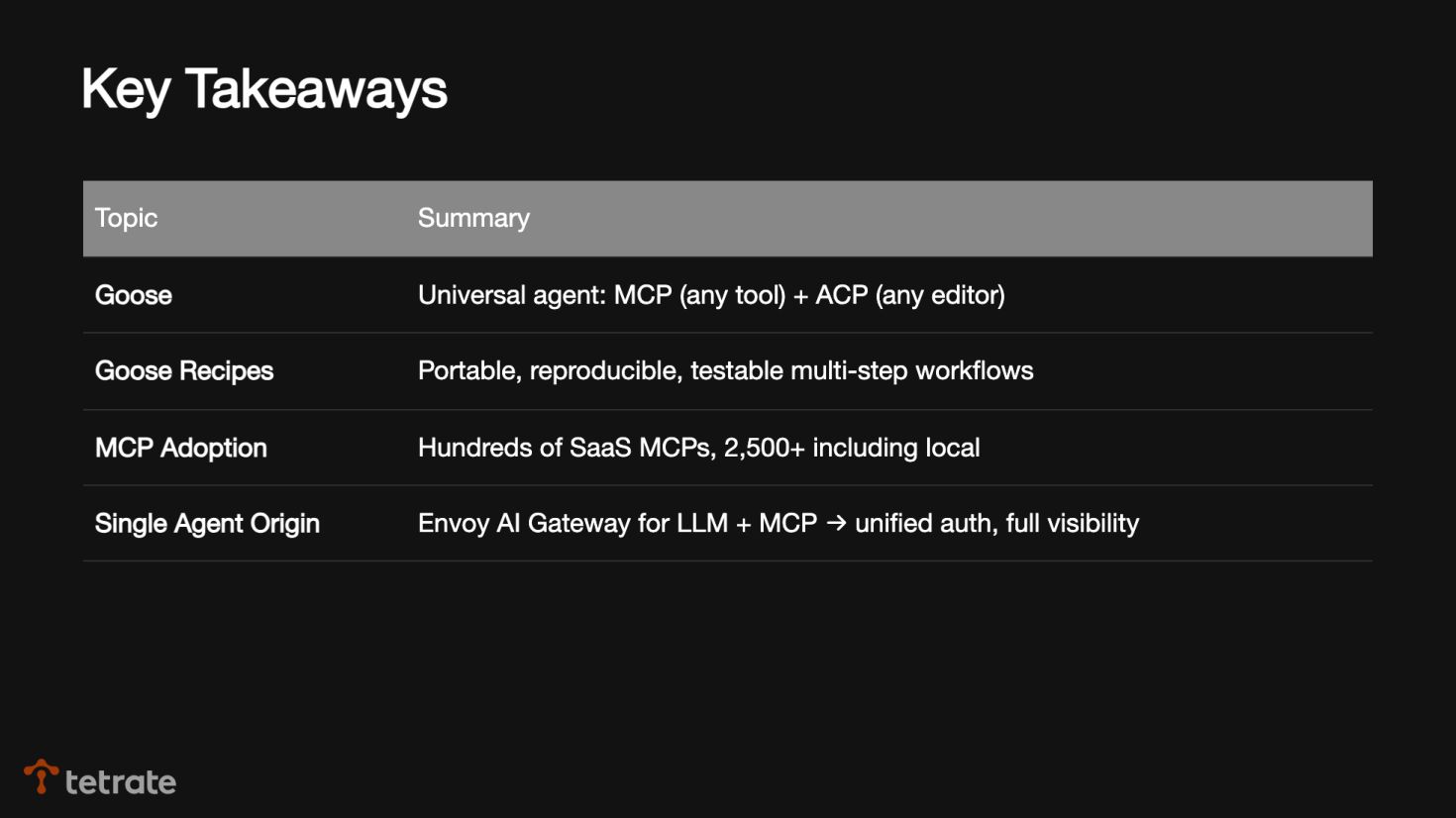 Key Takeaways

| Topic | Summary |
|---|---|
| Goose | Universal agent: MCP (any tool) + ACP (any editor) |
| Goose Recipes | Portable, reproducible, testable multi-step workflows |
| MCP Adoption | Hundreds of SaaS MCPs, 2,500+ including local |
| Single Agent Origin | Envoy AI Gateway for LLM + MCP → unified auth, full visibility |

tetrate